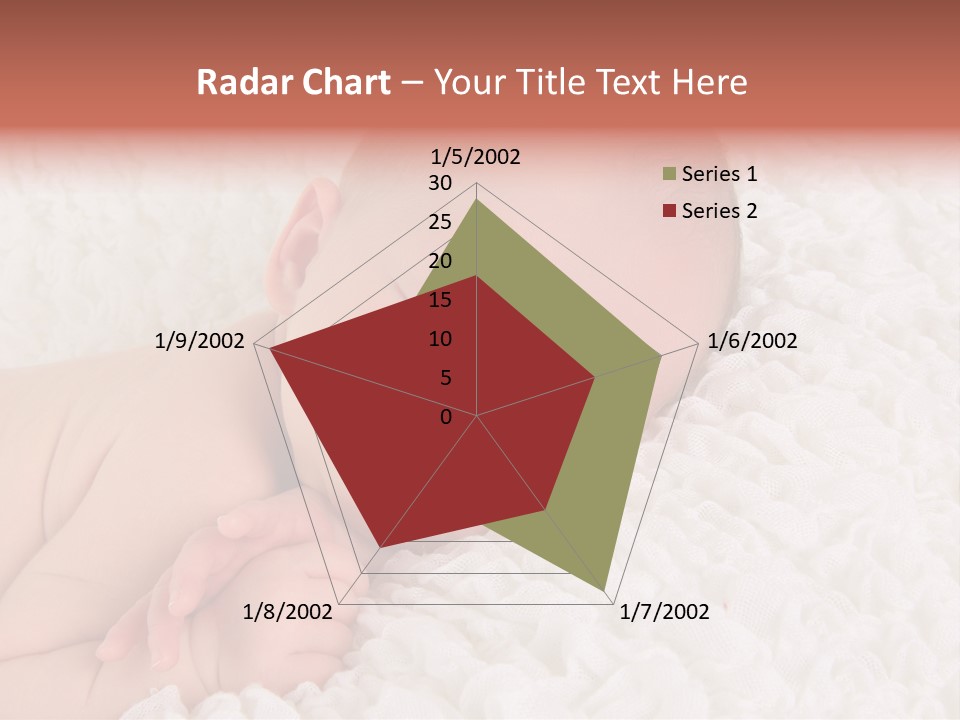 Radar Chart – Your Title Text Here

1/5/2002
30
25
20
15
10
5
0
1/6/2002
1/7/2002
1/8/2002
1/9/2002

Series 1
Series 2